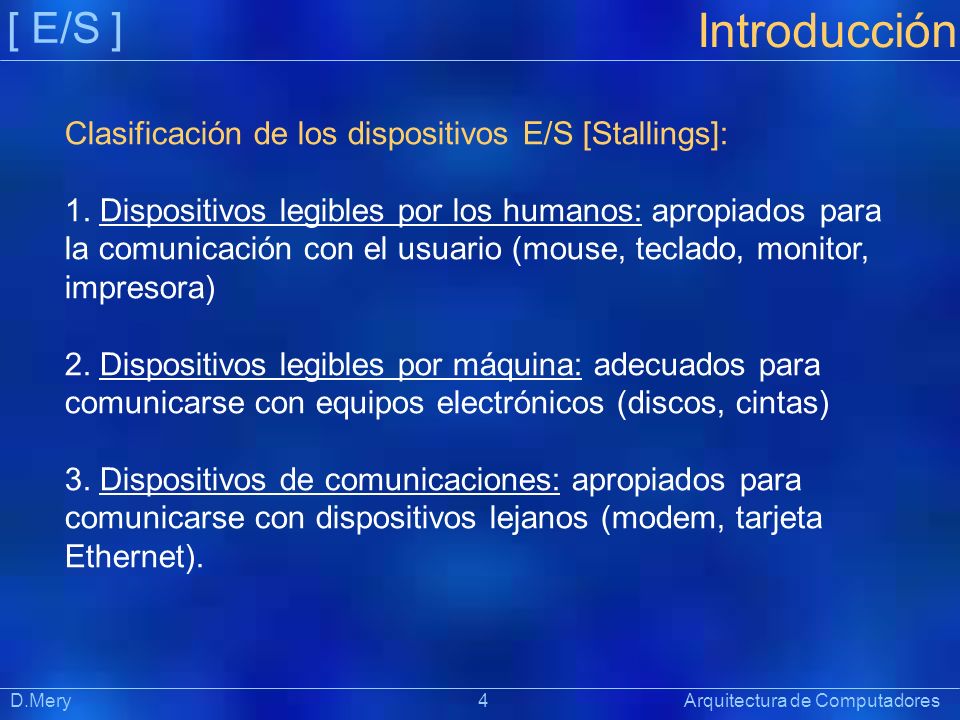 [ E/S ]

Introducción

Clasificación de los dispositivos E/S [Stallings]:

1. Dispositivos legibles por los humanos: apropiados para la comunicación con el usuario (mouse, teclado, monitor, impresora)

2. Dispositivos legibles por máquina: adecuados para comunicarse con equipos electrónicos (discos, cintas)

3. Dispositivos de comunicaciones: apropiados para comunicarse con dispositivos lejanos (modem, tarjeta Ethernet).

D.Mery

4

Arquitectura de Computadores